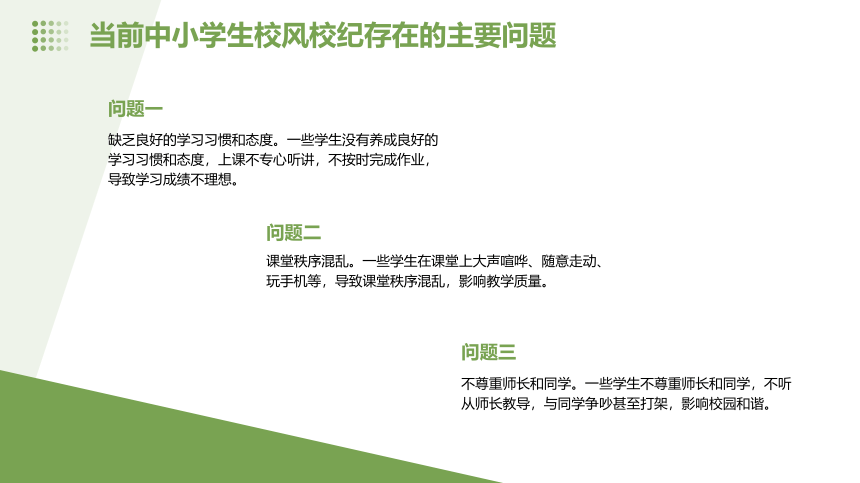 当前中小学生校风校纪存在的主要问题

问题一

缺乏良好的学习习惯和态度。一些学生没有养成良好的学习习惯和态度，上课不专心听讲，不按时完成作业，导致学习成绩不理想。

问题二

课堂秩序混乱。一些学生在课堂上大声喧哗、随意走动、玩手机等，导致课堂秩序混乱，影响教学质量。

问题三

不尊重师长和同学。一些学生不尊重师长和同学，不听从师长教导，与同学争吵甚至打架，影响校园和谐。